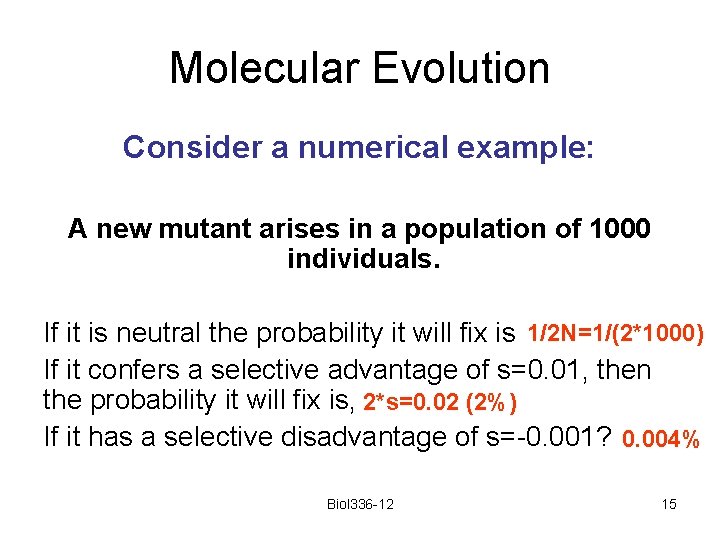 Molecular Evolution

Consider a numerical example:

A new mutant arises in a population of 1000 individuals.

If it is neutral the probability it will fix is 1/2N=1/(2*1000)

If it confers a selective advantage of s=0.01, then the probability it will fix is, 2*s=0.02 (2%)

If it has a selective disadvantage of s=-0.001? 0.004%

Biol336-12

15